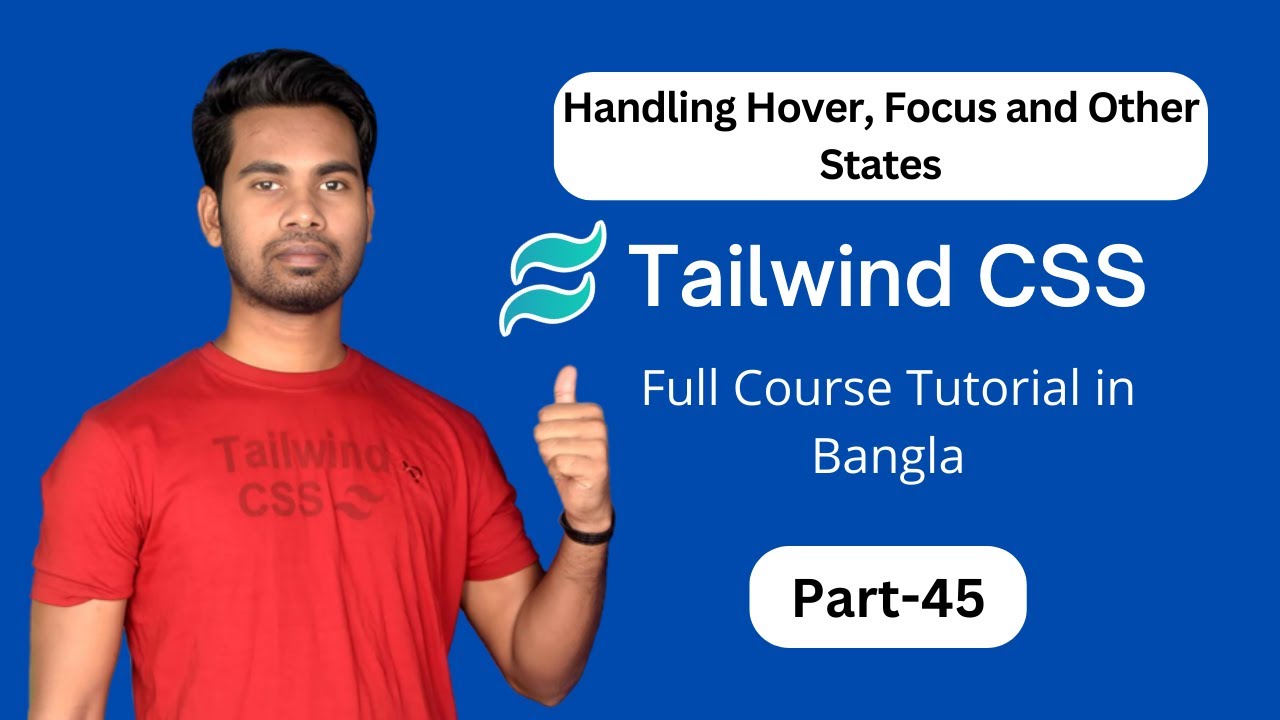 Handling Hover, Focus and Other States

Tailwind CSS

Full Course Tutorial in Bangla

Part-45

Tailwind CSS